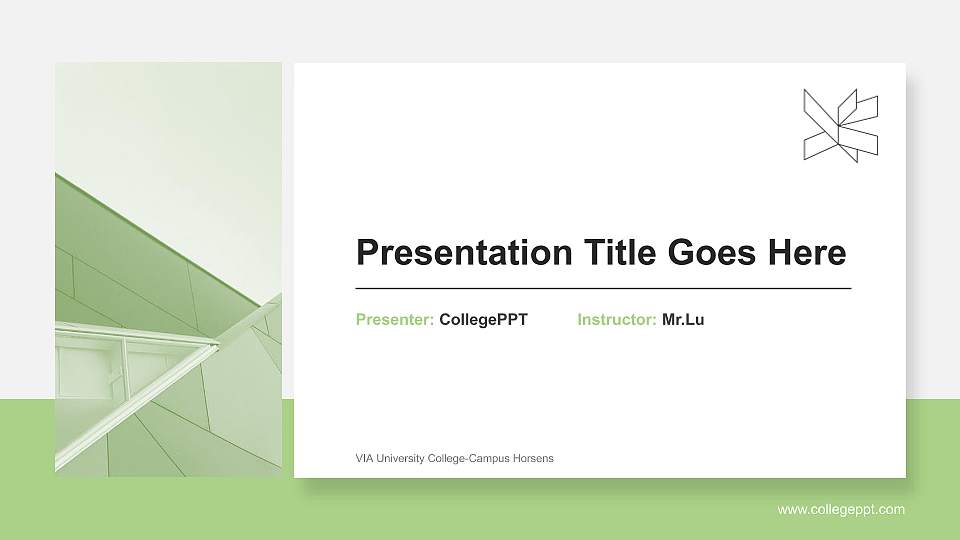 Presentation Title Goes Here

Presenter: CollegePPT Instructor: Mr.Lu

VIA University College-Campus Horsens

www.collegeppt.com